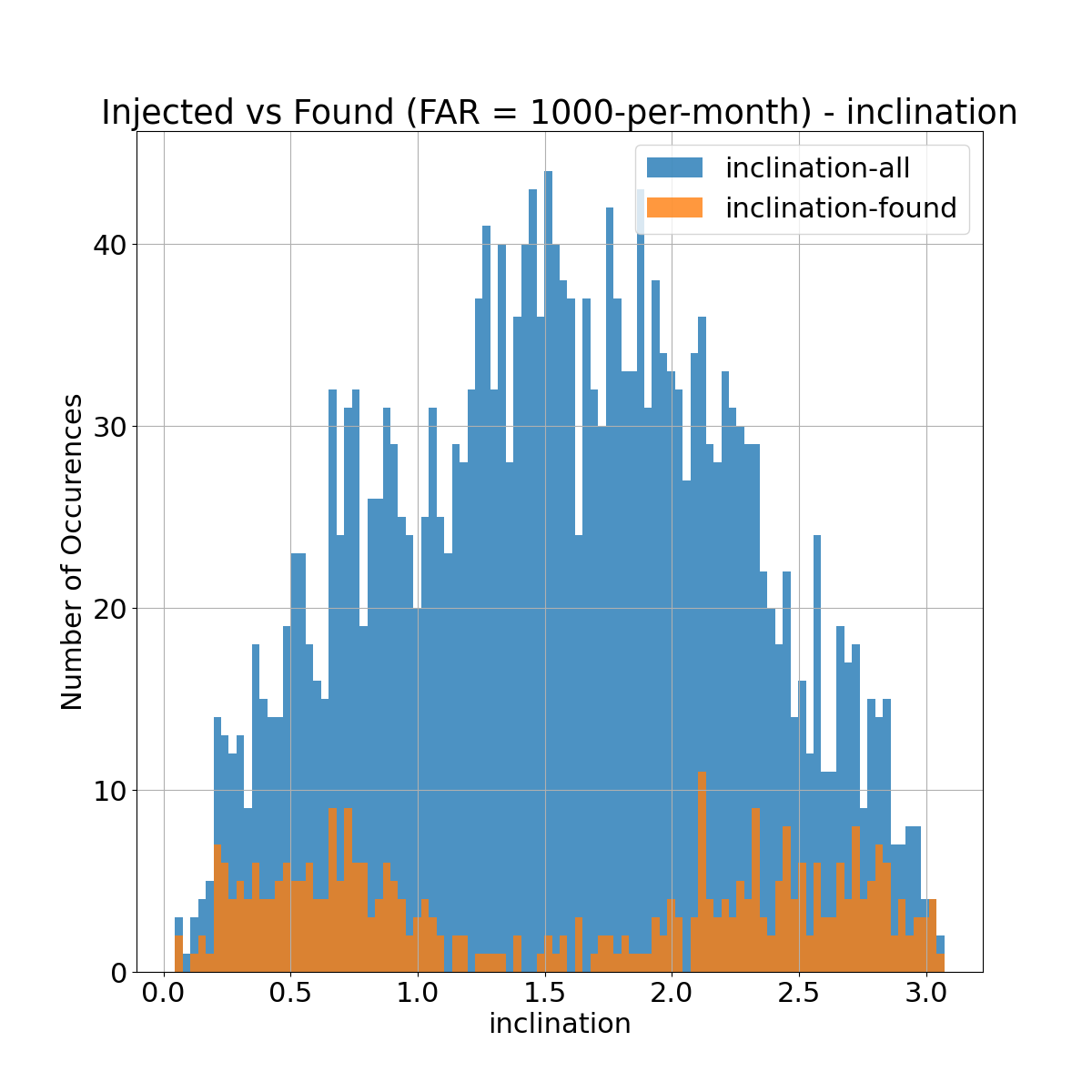 Injected vs Found (FAR = 1000-per-month) - inclination

inclination-all
inclination-found

Number of Occurences

40
30
20
10
0

0.0 0.5 1.0 1.5 2.0 2.5 3.0

inclination